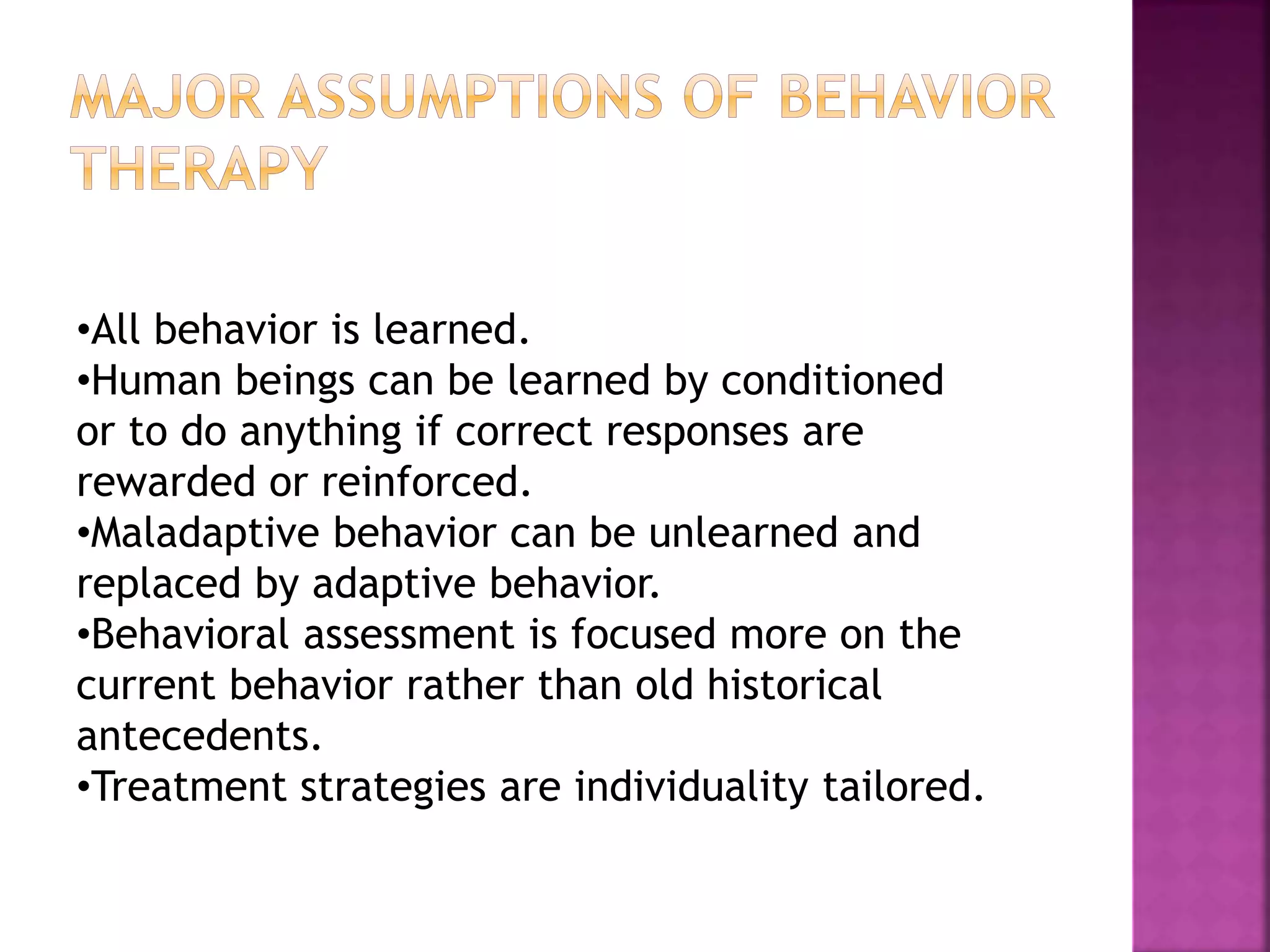 MAJOR ASSUMPTIONS OF BEHAVIOR THERAPY

•All behavior is learned.
•Human beings can be learned by conditioned or to do anything if correct responses are rewarded or reinforced.
•Maladaptive behavior can be unlearned and replaced by adaptive behavior.
•Behavioral assessment is focused more on the current behavior rather than old historical antecedents.
•Treatment strategies are individuality tailored.